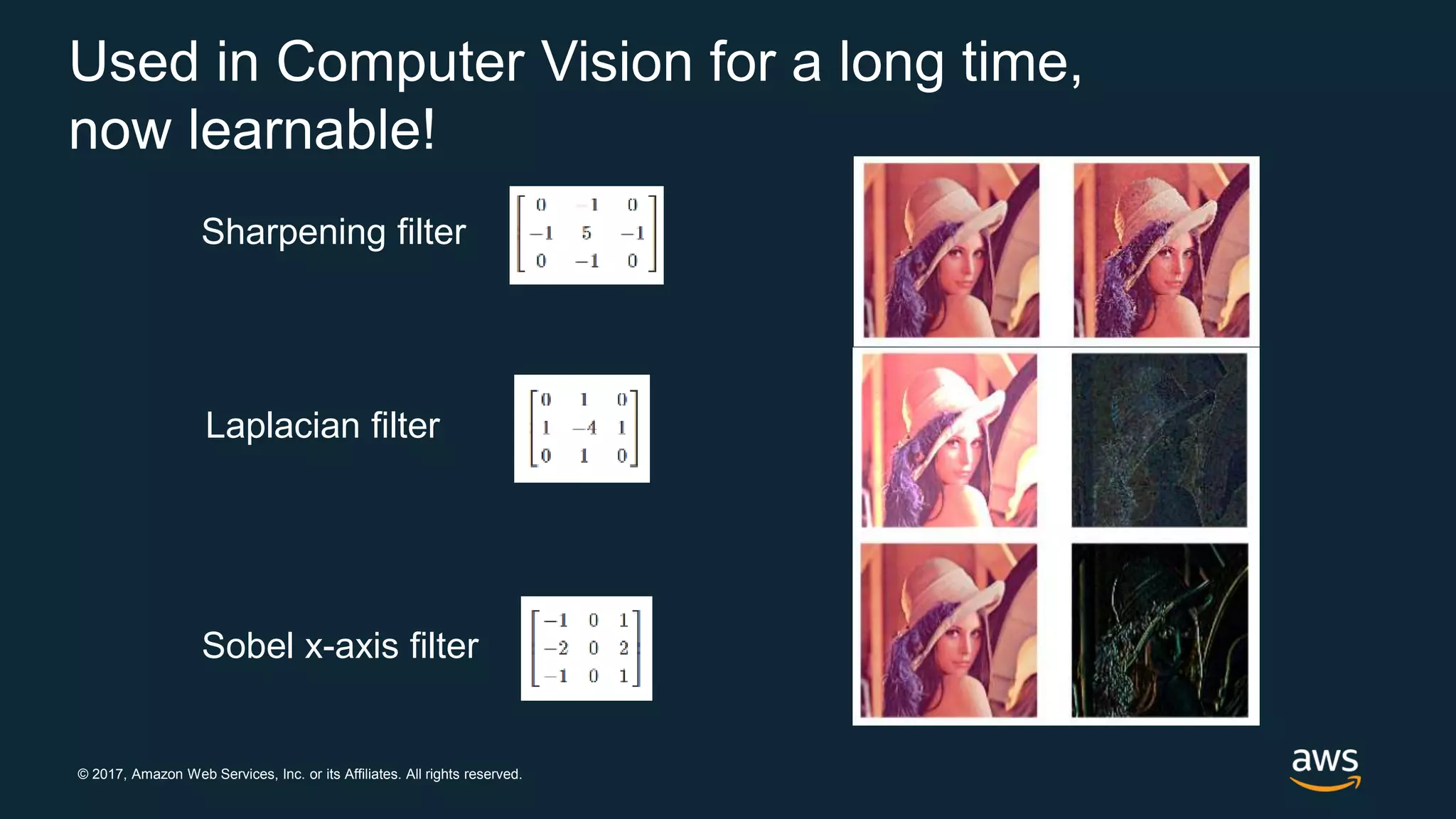 Used in Computer Vision for a long time, now learnable!

Sharpening filter

$\begin{bmatrix} 0 & -1 & 0 \\ -1 & 5 & -1 \\ 0 & -1 & 0 \end{bmatrix}$

Laplacian filter

$\begin{bmatrix} 0 & 1 & 0 \\ 1 & -4 & 1 \\ 0 & 1 & 0 \end{bmatrix}$

Sobel x-axis filter

$\begin{bmatrix} -1 & 0 & 1 \\ -2 & 0 & 2 \\ -1 & 0 & 1 \end{bmatrix}$

© 2017, Amazon Web Services, Inc. or its Affiliates. All rights reserved.

aws